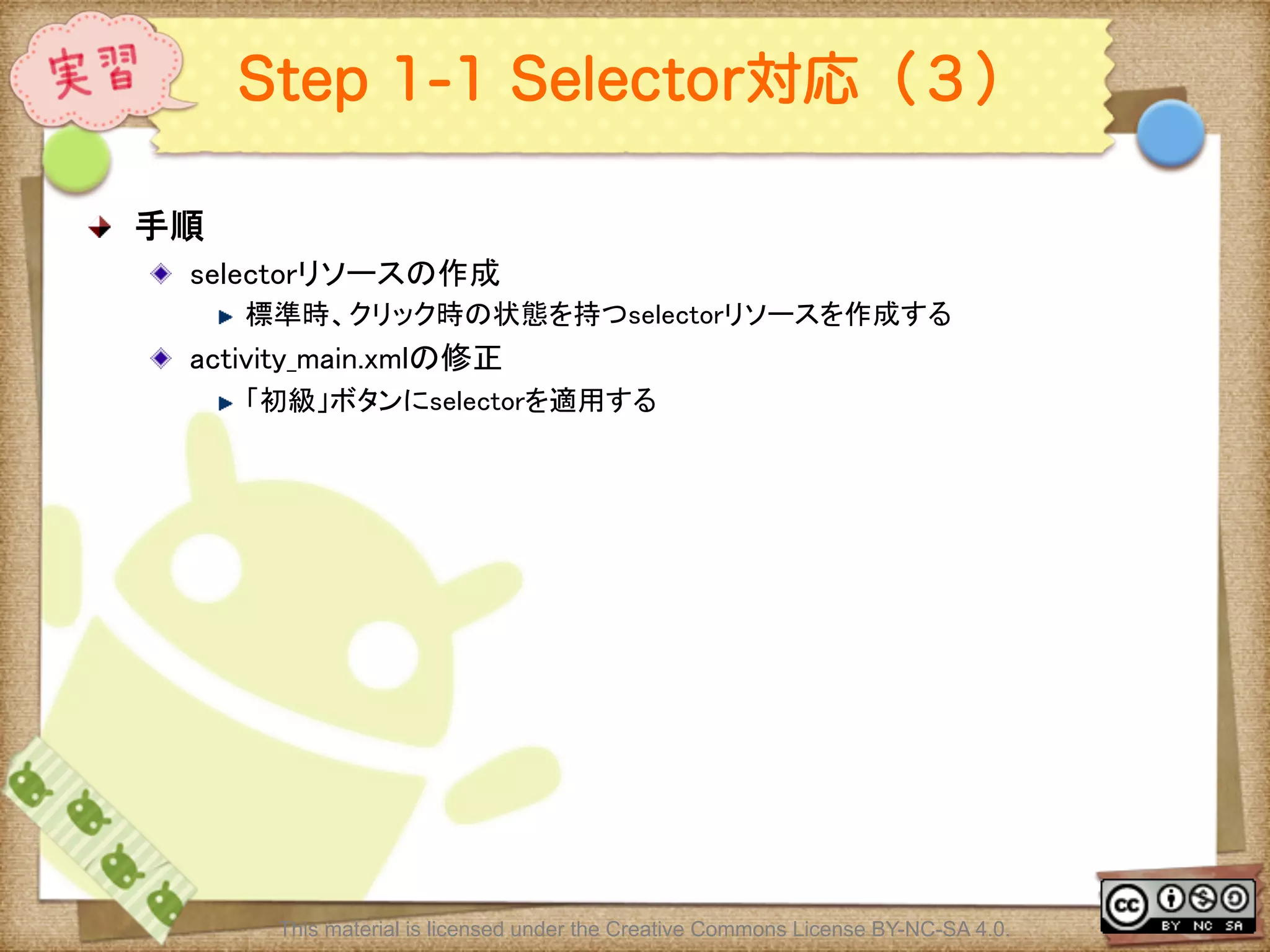 実習

Step 1-1 Selector対応（3）

手順

selectorリソースの作成

標準時、クリック時の状態を持つselectorリソースを作成する

activity_main.xmlの修正

「初級」ボタンにselectorを適用する

This material is licensed under the Creative Commons License BY-NC-SA 4.0.

cc BY NC SA